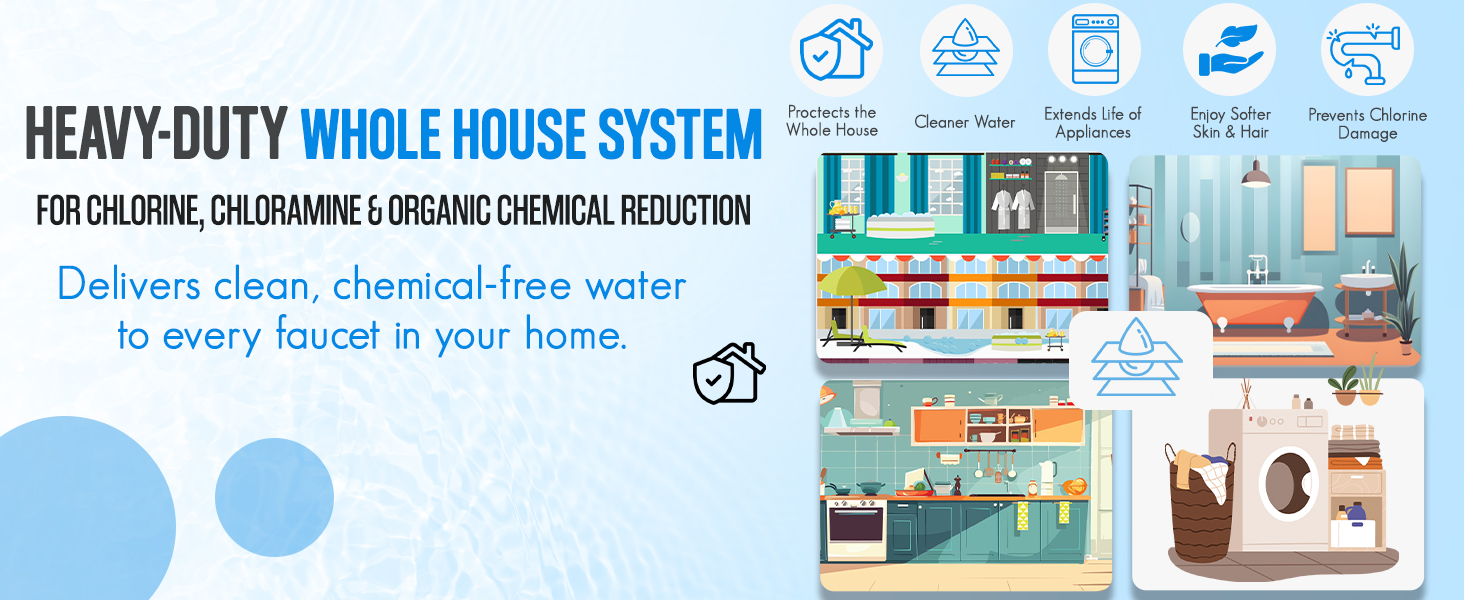 HEAVY-DUTY WHOLE HOUSE SYSTEM

FOR CHLORINE, CHLORAMINE & ORGANIC CHEMICAL REDUCTION

Delivers clean, chemical-free water to every faucet in your home.

Proctects the Whole House

Cleaner Water

Extends Life of Appliances

Enjoy Softer Skin & Hair

Prevents Chlorine Damage